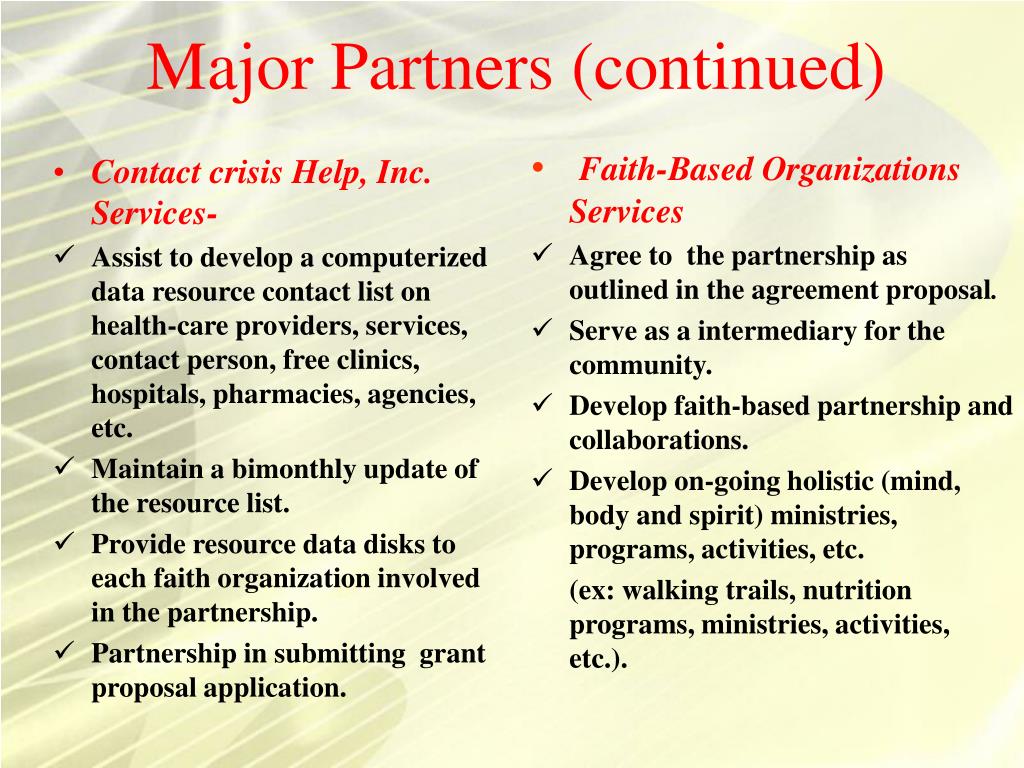 Major Partners (continued)

• Contact crisis Help, Inc. Services-

✓ Assist to develop a computerized data resource contact list on health-care providers, services, contact person, free clinics, hospitals, pharmacies, agencies, etc.

✓ Maintain a bimonthly update of the resource list.

✓ Provide resource data disks to each faith organization involved in the partnership.

✓ Partnership in submitting grant proposal application.

• Faith-Based Organizations Services

✓ Agree to the partnership as outlined in the agreement proposal.

✓ Serve as a intermediary for the community.

✓ Develop faith-based partnership and collaborations.

✓ Develop on-going holistic (mind, body and spirit) ministries, programs, activities, etc.

(ex: walking trails, nutrition programs, ministries, activities, etc.).